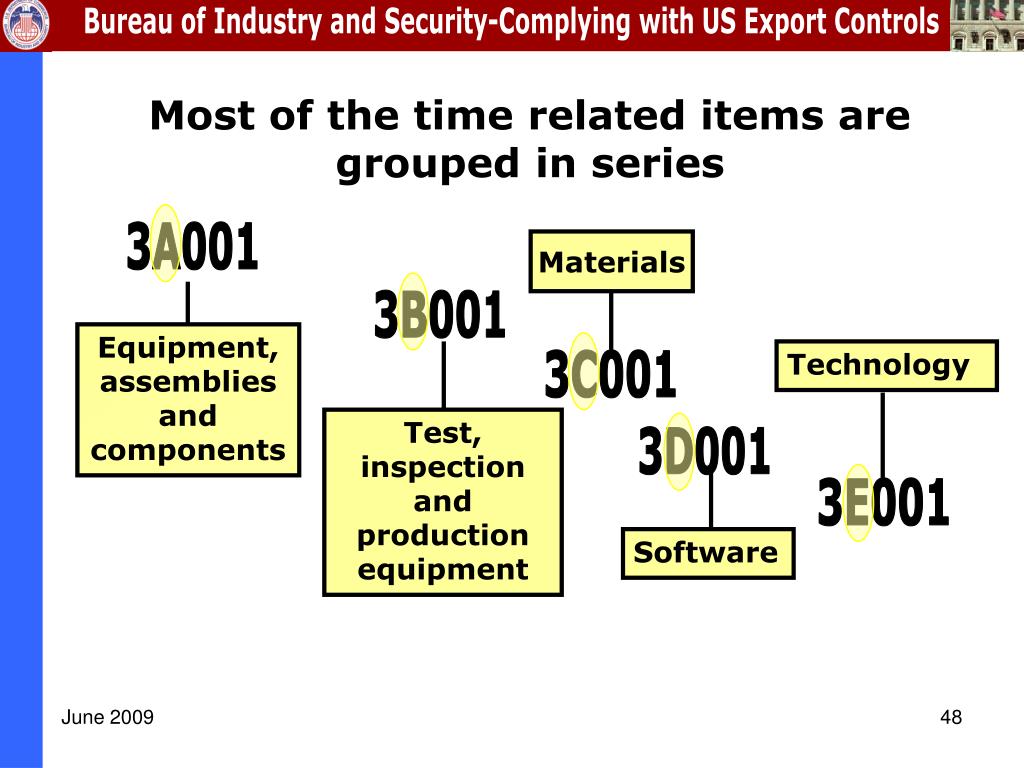 Bureau of Industry and Security-Complying with US Export Controls

Most of the time related items are grouped in series

3A001

Equipment, assemblies and components

3B001

Test, inspection and production equipment

Materials

3C001

3D001

Software

Technology

3E001

June 2009

48